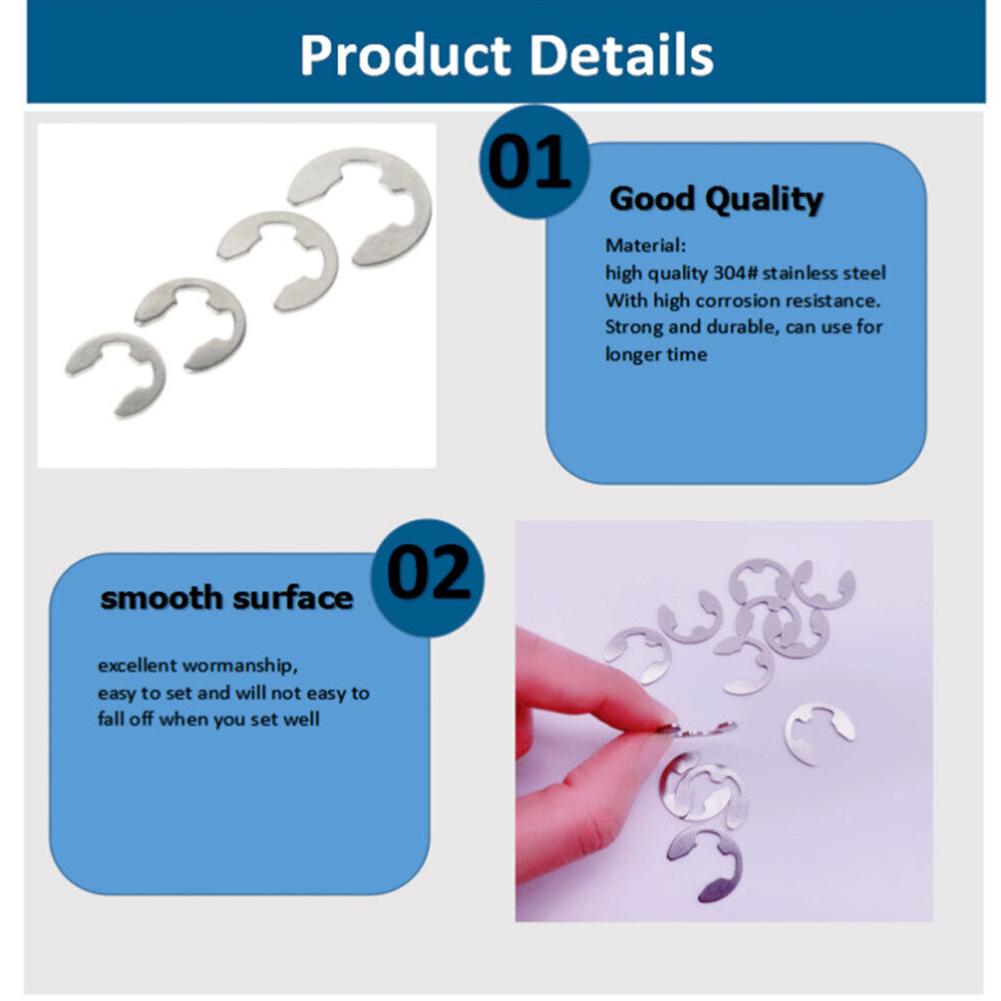 Product Details

01

Good Quality

Material:
high quality 304# stainless steel
With high corrosion resistance.
Strong and durable, can use for longer time

02

smooth surface

excellent wormanship,
easy to set and will not easy to fall off when you set well